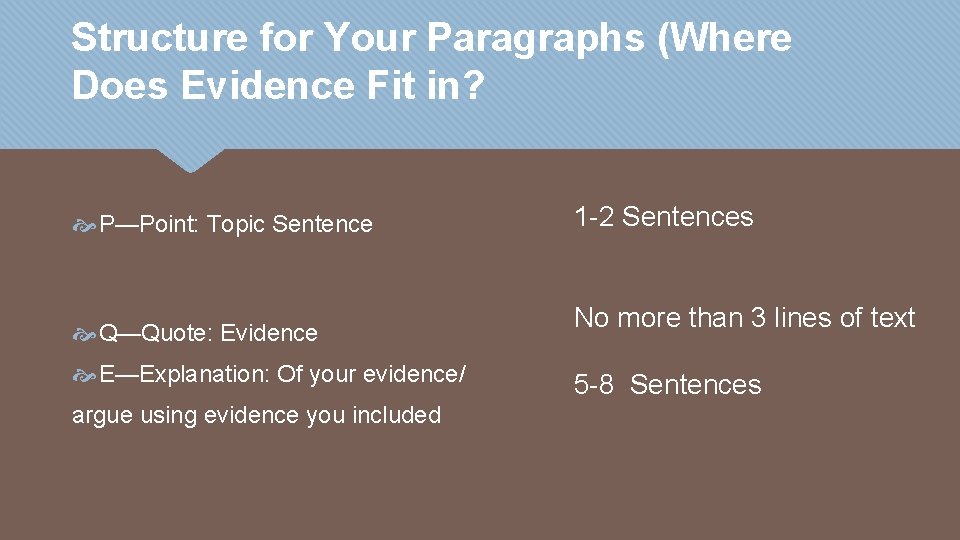 Structure for Your Paragraphs (Where Does Evidence Fit in?

P—Point: Topic Sentence

Q—Quote: Evidence

E—Explanation: Of your evidence/ argue using evidence you included

1-2 Sentences

No more than 3 lines of text

5-8 Sentences